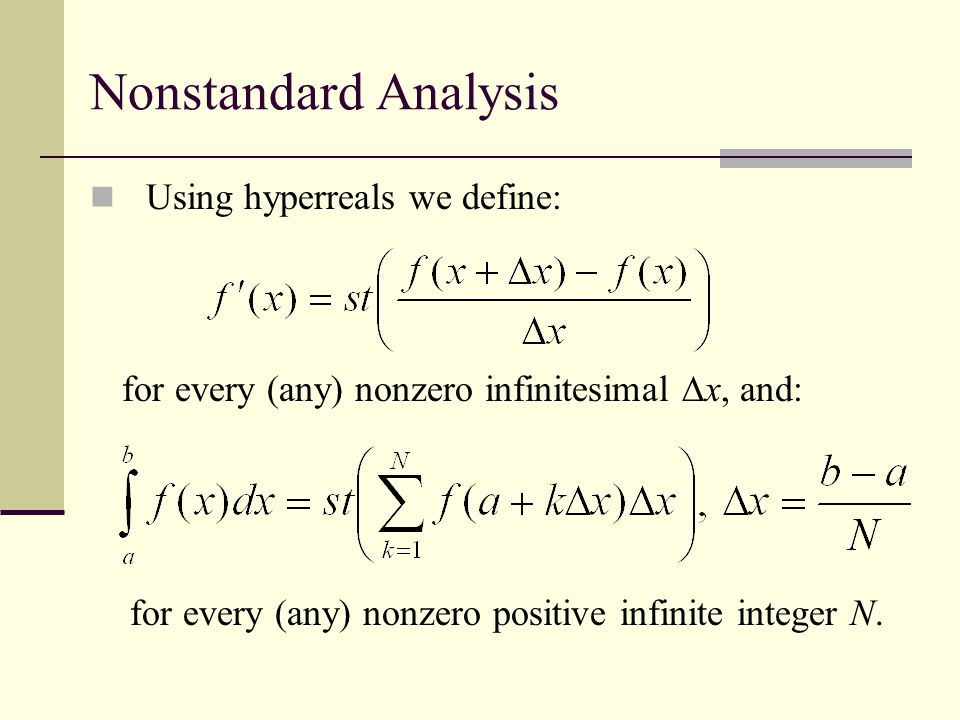 Nonstandard Analysis

Using hyperreals we define:

$f'(x) = st\left(\frac{f(x+\Delta x) - f(x)}{\Delta x}\right)$

for every (any) nonzero infinitesimal $\Delta x$, and:

$\int_a^b f(x)dx = st\left(\sum_{k=1}^{N} f(a+k\Delta x)\Delta x\right), \Delta x = \frac{b-a}{N}$

for every (any) nonzero positive infinite integer $N$.